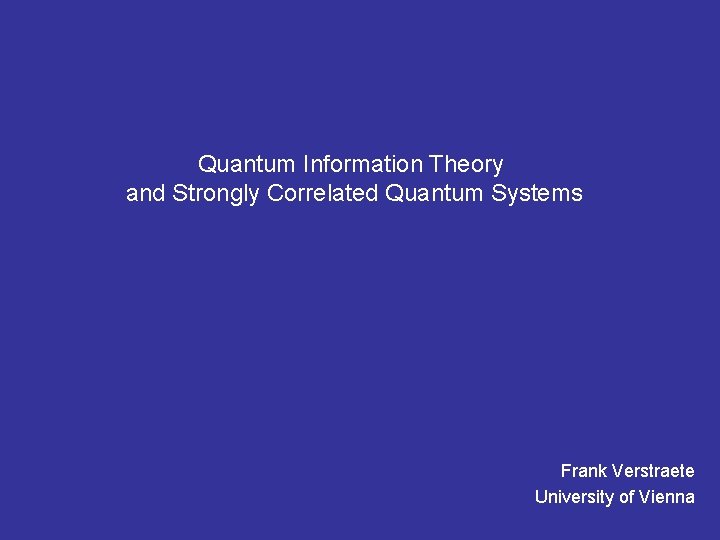 Quantum Information Theory
and Strongly Correlated Quantum Systems

Frank Verstraete
University of Vienna